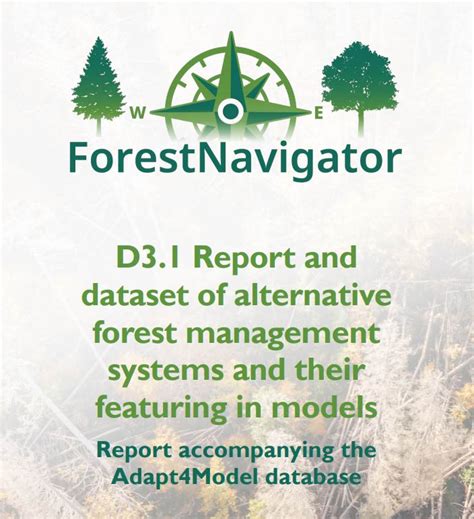 W E

ForestNavigator

D3.1 Report and dataset of alternative forest management systems and their featuring in models

Report accompanying the Adapt4Model database